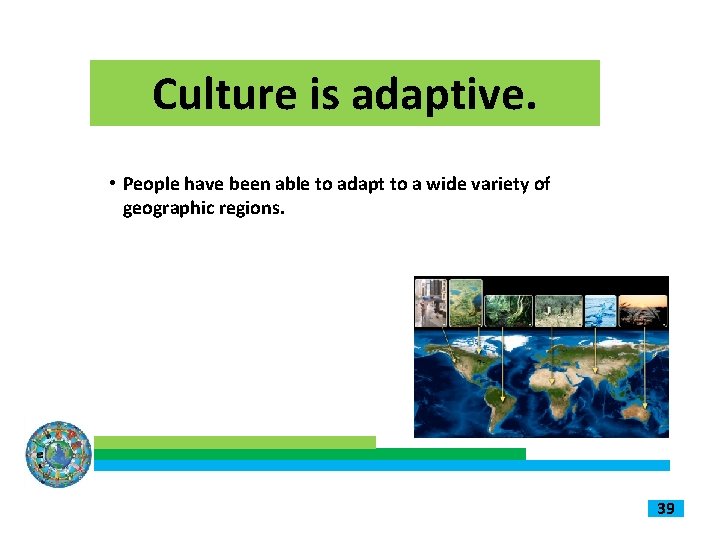 Culture is adaptive.

• People have been able to adapt to a wide variety of geographic regions.

39